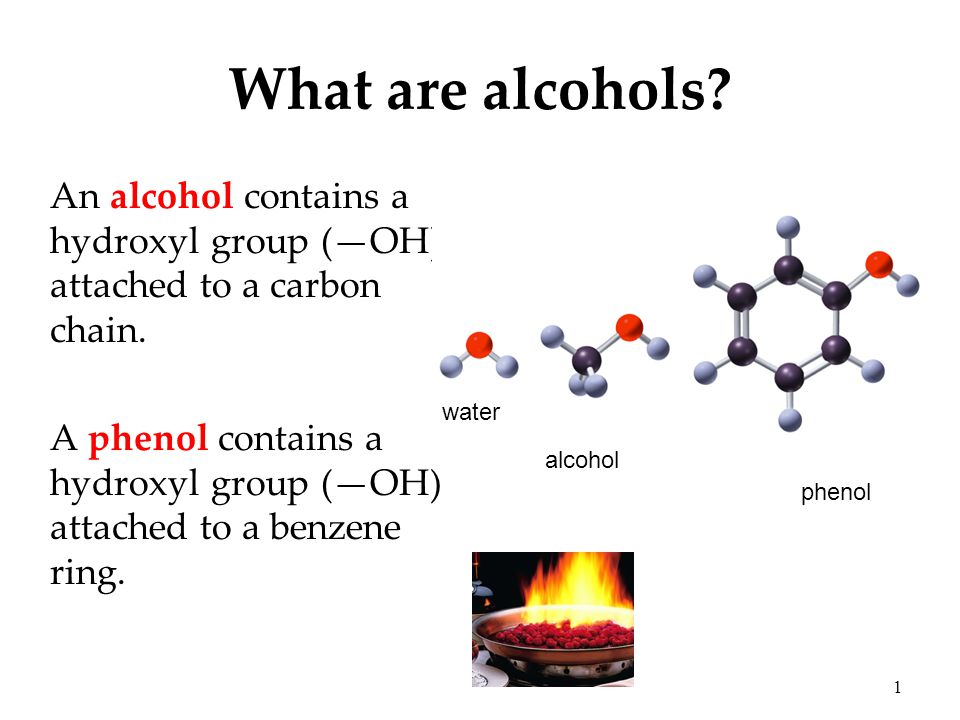 What are alcohols?

An alcohol contains a hydroxyl group (—OH) attached to a carbon chain.

A phenol contains a hydroxyl group (—OH) attached to a benzene ring.

water

alcohol

phenol

1